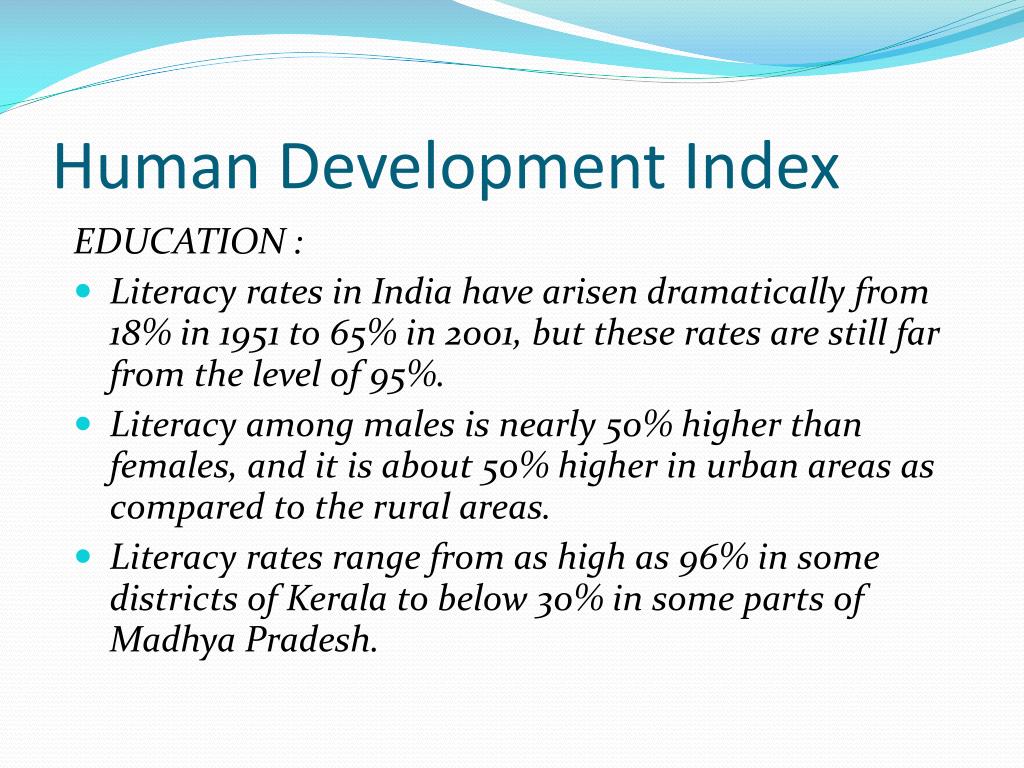 Human Development Index

EDUCATION :

- Literacy rates in India have arisen dramatically from 18% in 1951 to 65% in 2001, but these rates are still far from the level of 95%.
- Literacy among males is nearly 50% higher than females, and it is about 50% higher in urban areas as compared to the rural areas.
- Literacy rates range from as high as 96% in some districts of Kerala to below 30% in some parts of Madhya Pradesh.